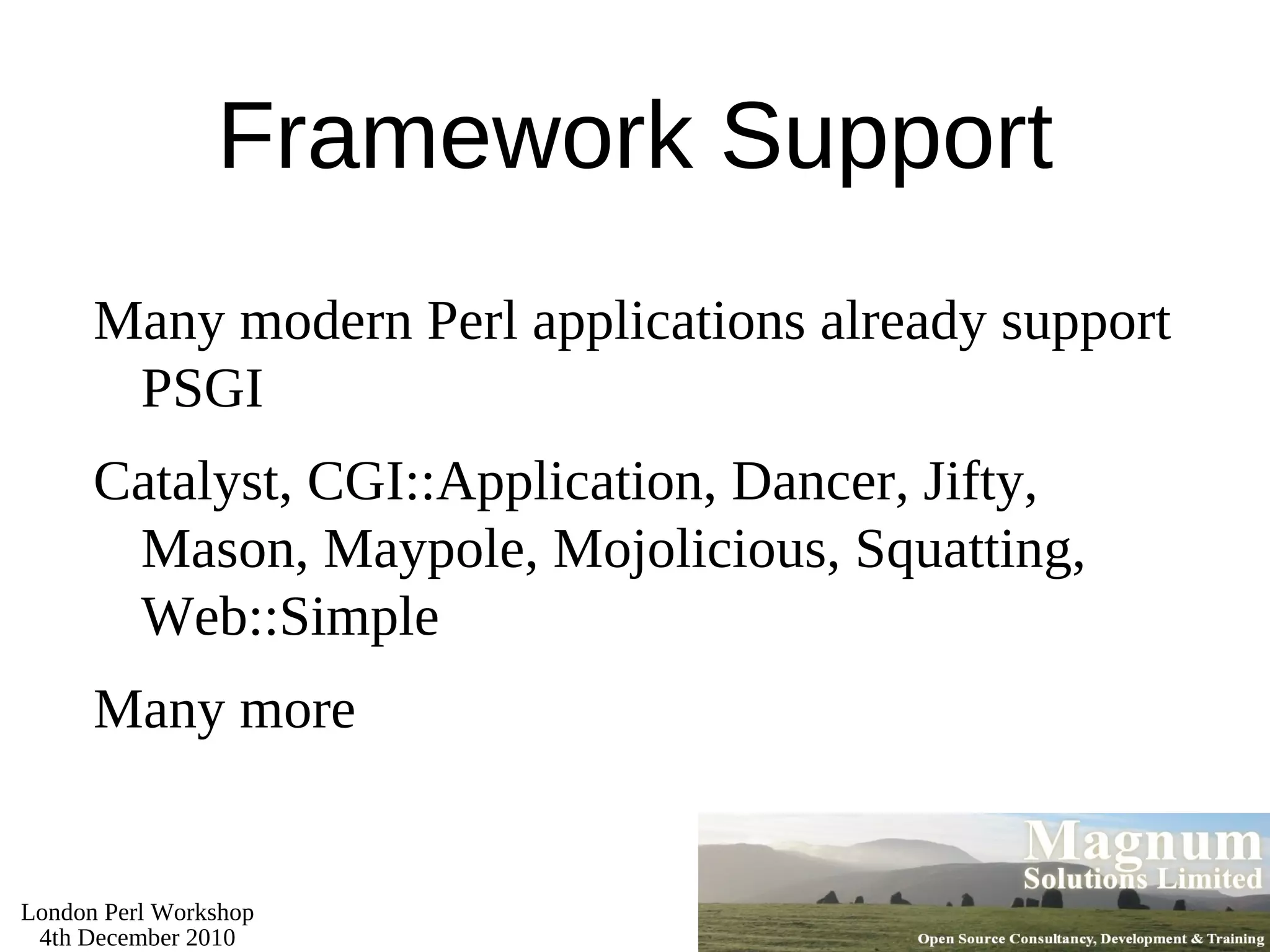 Framework Support

Many modern Perl applications already support PSGI

Catalyst, CGI::Application, Dancer, Jifty, Mason, Maypole, Mojolicious, Squatting, Web::Simple

Many more

London Perl Workshop
4th December 2010

Magnum
Solutions Limited

Open Source Consultancy, Development & Training